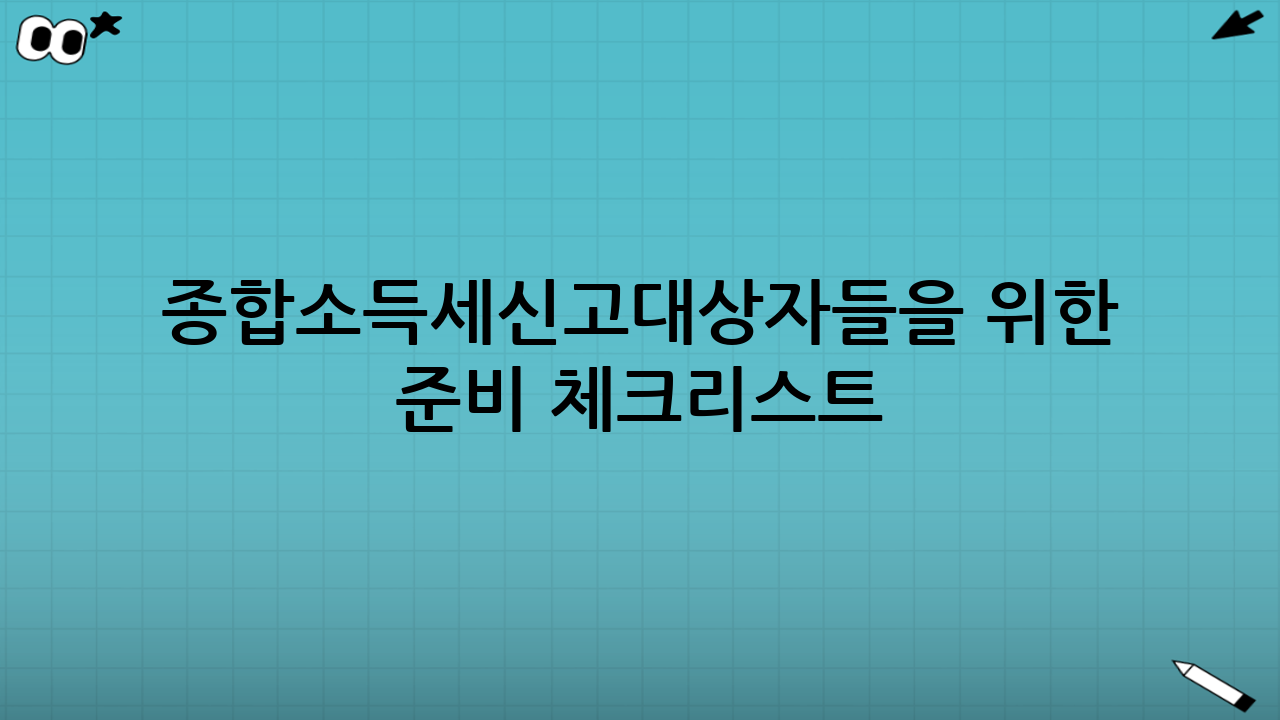 종합소득세신고대상자들을 위한 준비 체크리스트